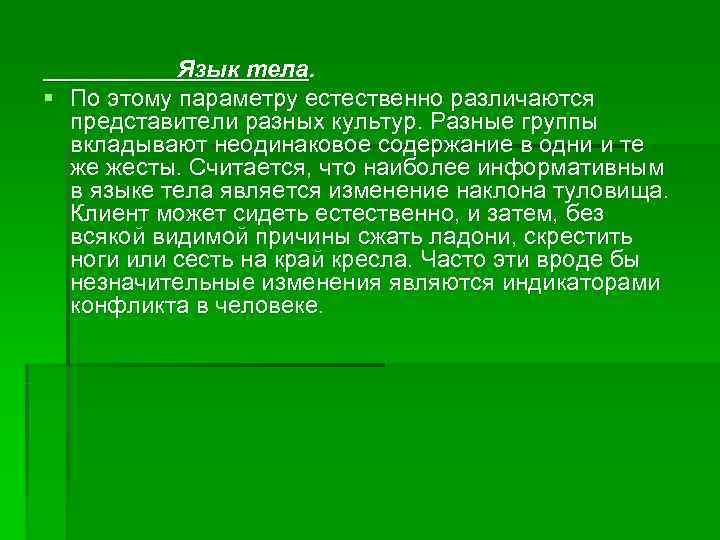 Язык тела.

По этому параметру естественно различаются представители разных культур. Разные группы вкладывают неодинаковое содержание в одни и те же жесты. Считается, что наиболее информативным в языке тела является изменение наклона туловища. Клиент может сидеть естественно, и затем, без всякой видимой причины сжать ладони, скрестить ноги или сесть на край кресла. Часто эти вроде бы незначительные изменения являются индикаторами конфликта в человеке.